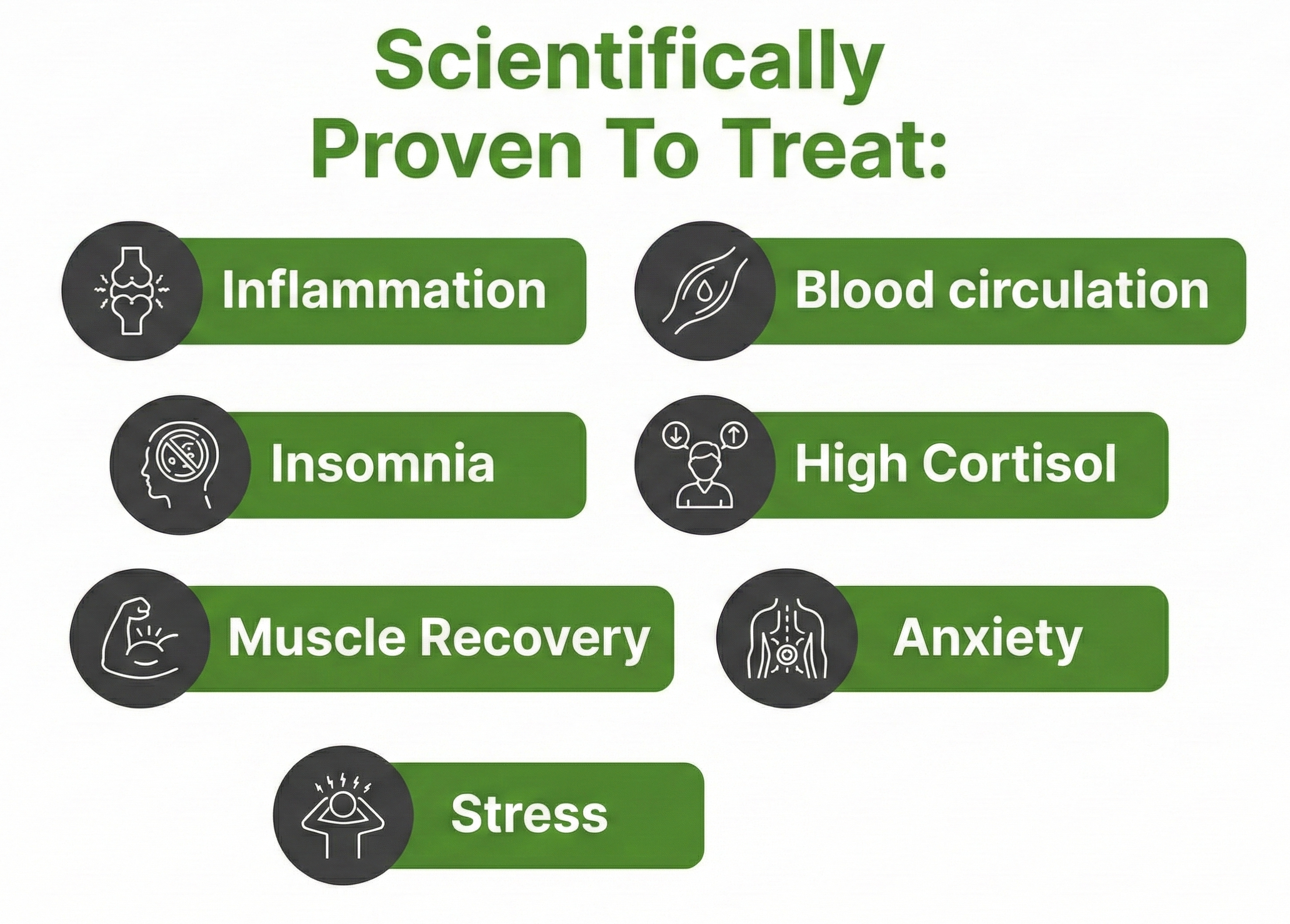 Scientifically Proven To Treat:

Inflammation

Blood circulation

Insomnia

High Cortisol

Muscle Recovery

Anxiety

Stress